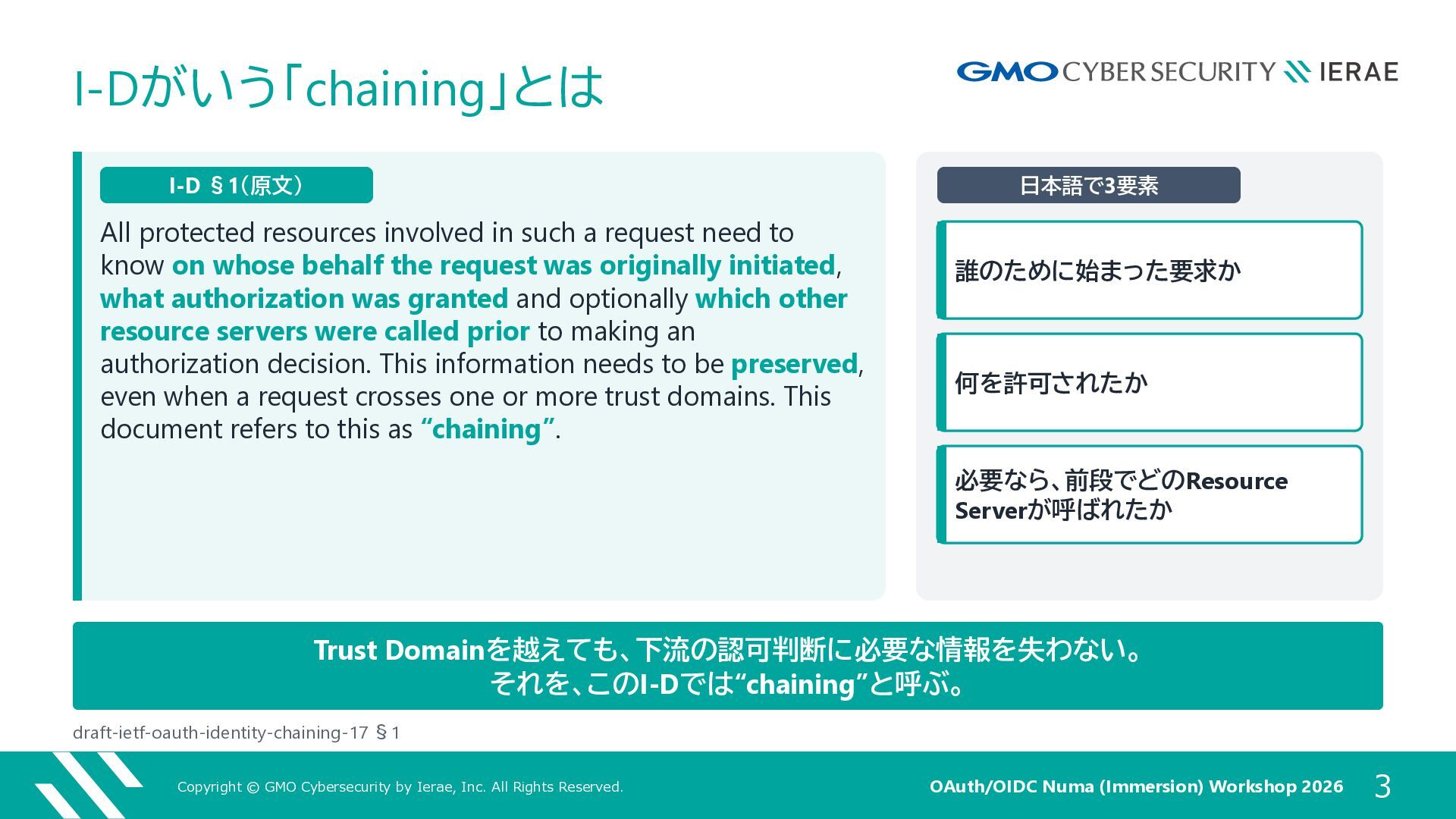 I-Dがいう「chaining」とは

GMO CYBER SECURITY IERAE

I-D §1(原文)

All protected resources involved in such a request need to know on whose behalf the request was originally initiated, what authorization was granted and optionally which other resource servers were called prior to making an authorization decision. This information needs to be preserved, even when a request crosses one or more trust domains. This document refers to this as “chaining”.

日本語で3要素

誰のために始まった要求か

何を許可されたか

必要なら、前段でどのResource Serverが呼ばれたか

Trust Domainを越えても、下流の認可判断に必要な情報を失わない。
それを、このI-Dでは“chaining”と呼ぶ。

draft-ietf-oauth-identity-chaining-17 §1

Copyright © GMO Cybersecurity by Ierae, Inc. All Rights Reserved.

OAuth/OIDC Numa (Immersion) Workshop 2026

3